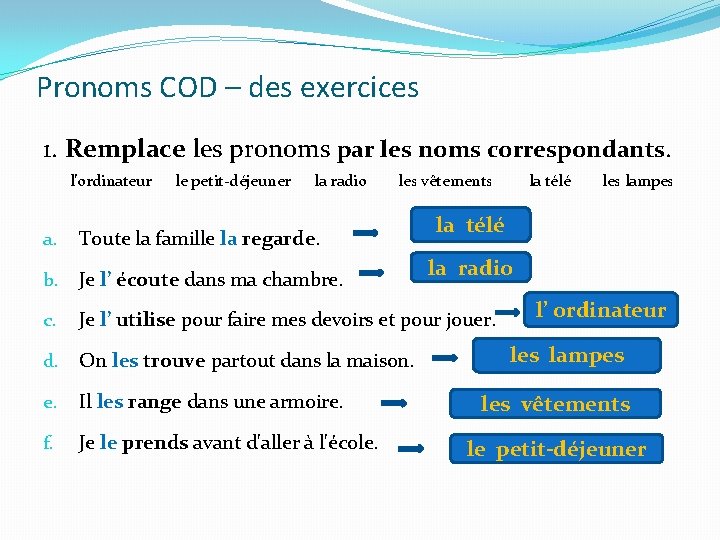 Pronoms COD – des exercices

1. Remplace les pronoms par les noms correspondants.

l'ordinateur le petit-déjeuner la radio les vêtements la télé les lampes

a. Toute la famille la regarde. la télé

b. Je l' écoute dans ma chambre. la radio

c. Je l' utilise pour faire mes devoirs et pour jouer. l' ordinateur

d. On les trouve partout dans la maison. les lampes

e. Il les range dans une armoire. les vêtements

f. Je le prends avant d'aller à l'école. le petit-déjeuner